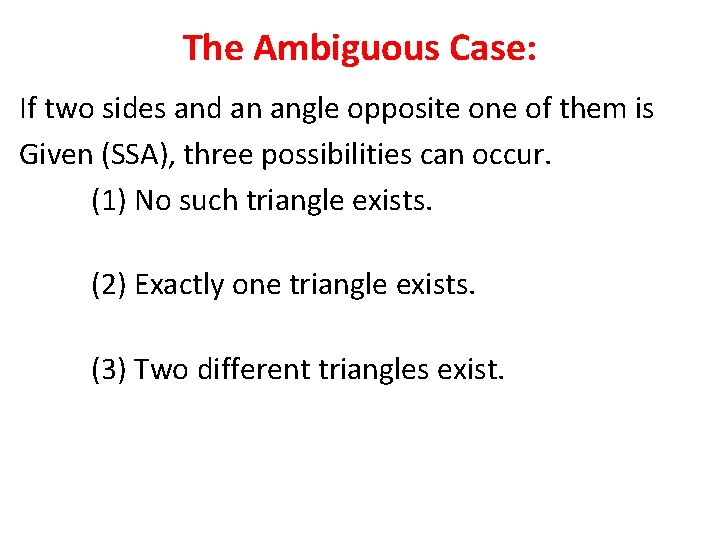 The Ambiguous Case:

If two sides and an angle opposite one of them is Given (SSA), three possibilities can occur.

(1) No such triangle exists.

(2) Exactly one triangle exists.

(3) Two different triangles exist.